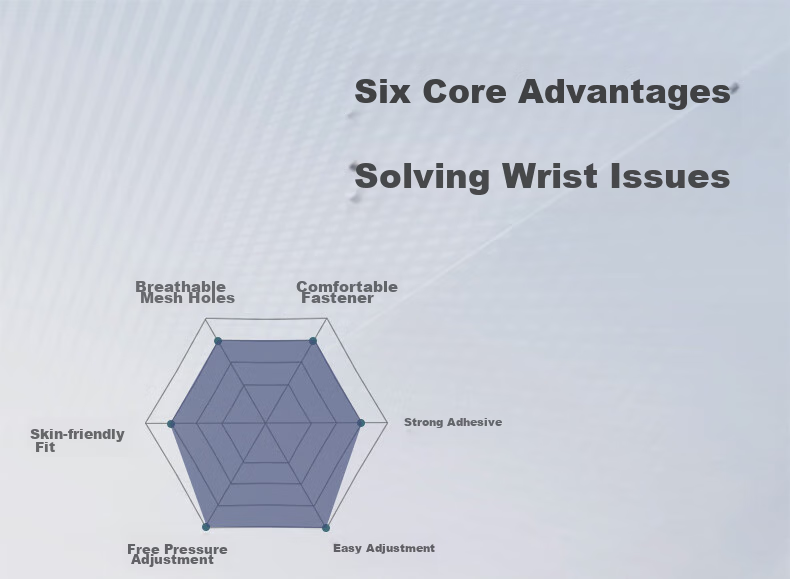 Six Core Advantages

Solving Wrist Issues

Breathable Mesh Holes

Comfortable Fastener

Skin-friendly Fit

Strong Adhesive

Free Pressure Adjustment

Easy Adjustment